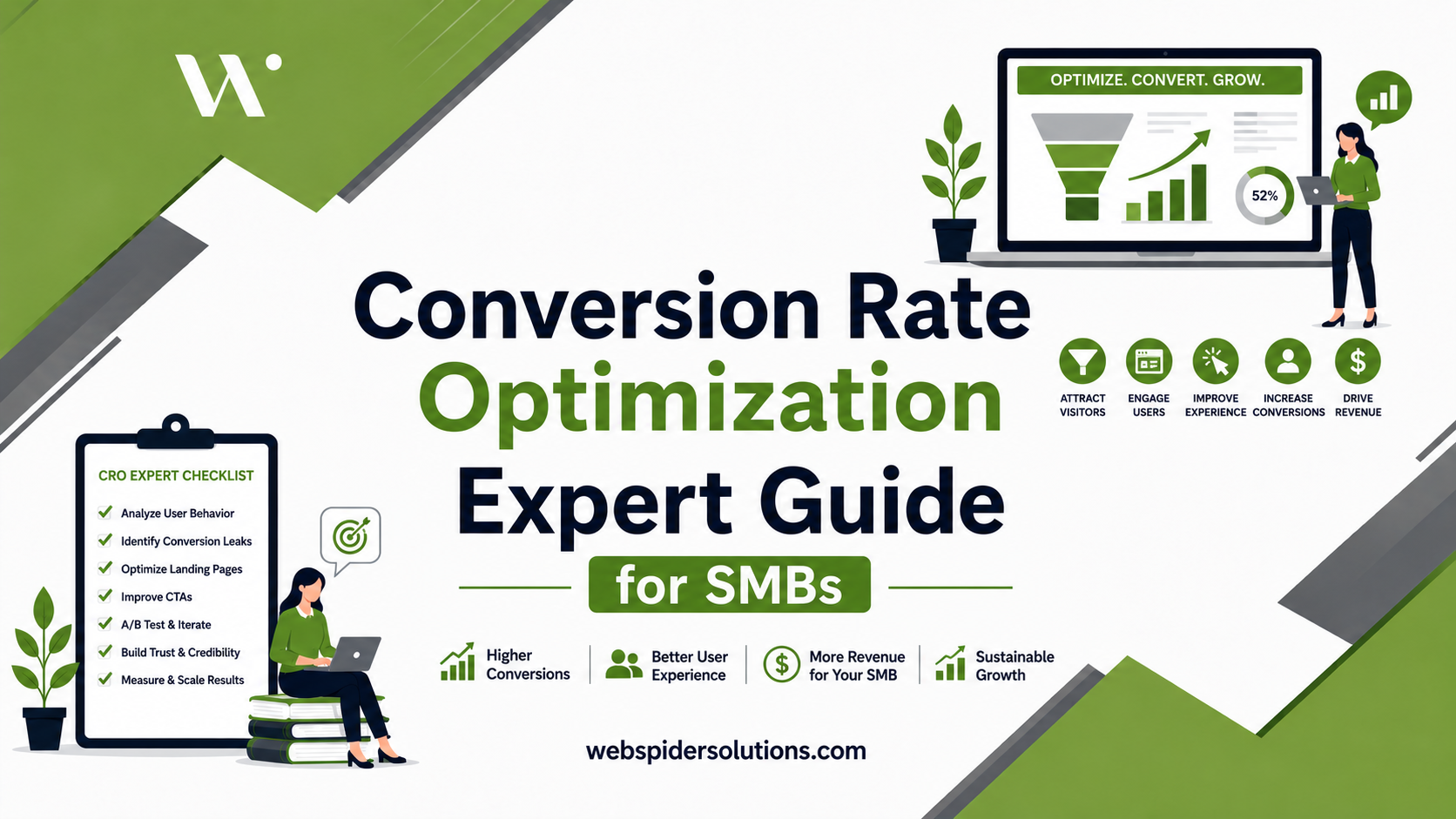 OPTIMIZE. CONVERT. GROW.

52%

Conversion Rate Optimization Expert Guide for SMBs

ATTRACT VISITORS
ENGAGE USERS
IMPROVE EXPERIENCE
INCREASE CONVERSIONS
DRIVE REVENUE

CRO EXPERT CHECKLIST
Analyze User Behavior
Identify Conversion Leaks
Optimize Landing Pages
Improve CTAs
A/B Test & Iterate
Build Trust & Credibility
Measure & Scale Results

Higher Conversions
Better User Experience
More Revenue for Your SMB
Sustainable Growth

webspidersolutions.com